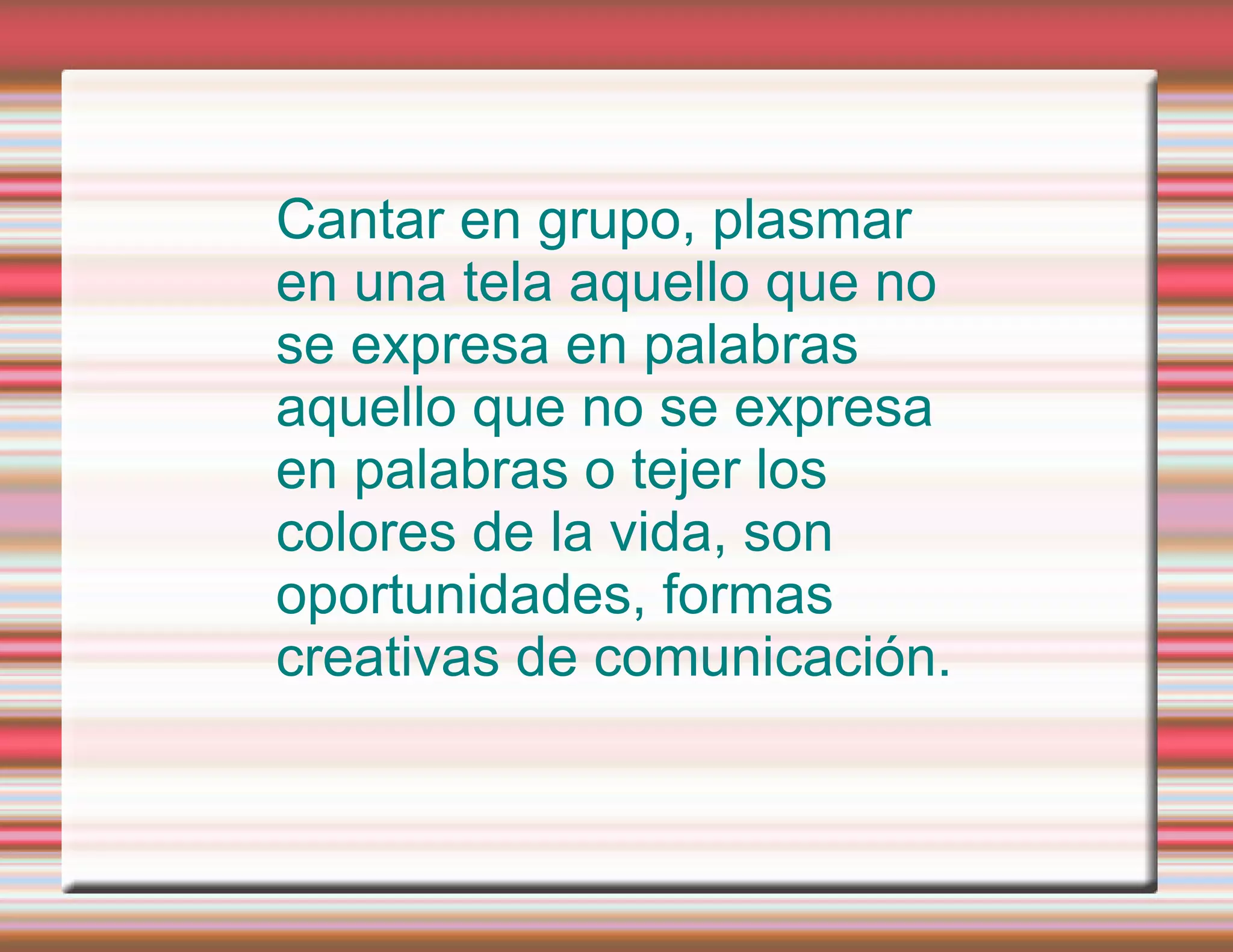 Cantar en grupo, plasmar en una tela aquello que no se expresa en palabras aquello que no se expresa en palabras o tejer los colores de la vida, son oportunidades, formas creativas de comunicación.